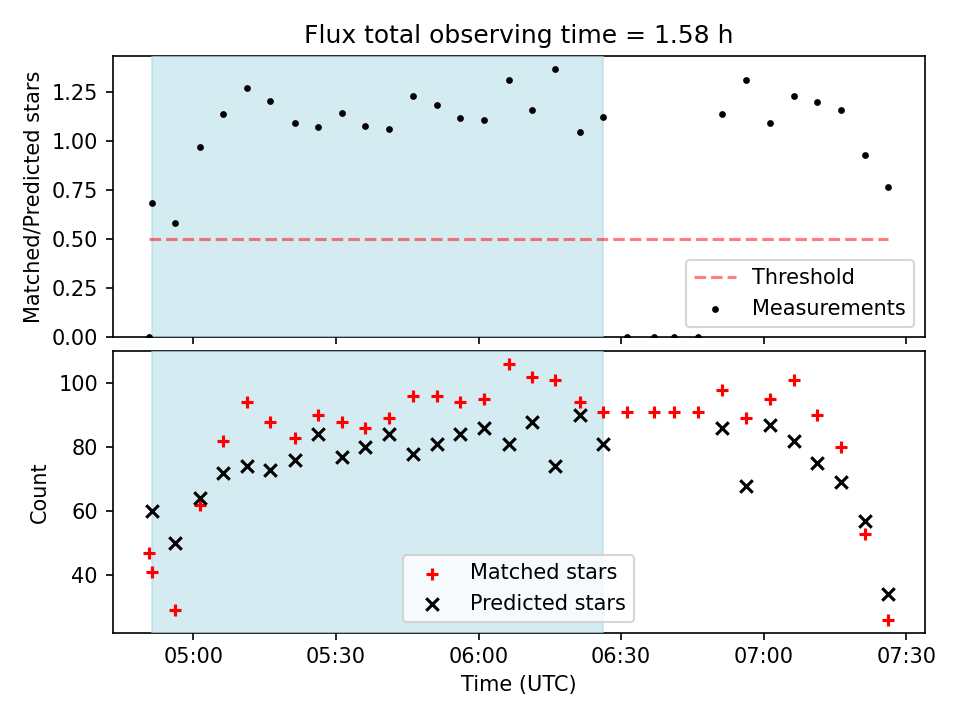 Flux total observing time = 1.58 h

Matched/Predicted stars

1.25
1.00
0.75
0.50
0.25
0.00

Threshold
Measurements

Count

100
80
60
40

Matched stars
Predicted stars

05:00
05:30
06:00
06:30
07:00
07:30

Time (UTC)